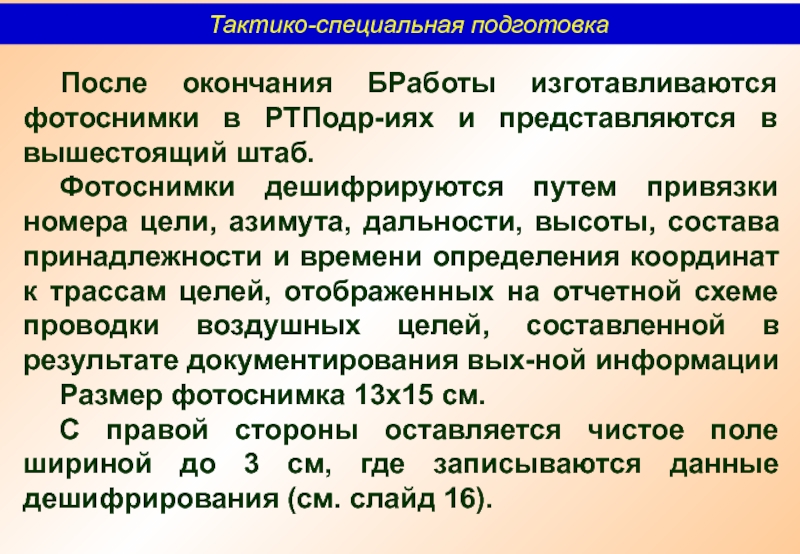 Тактико-специальная подготовка

После окончания БРаботы изготавливаются фотоснимки в РТПодр-иях и представляются в вышестоящий штаб.

Фотоснимки дешифрируются путем привязки номера цели, азимута, дальности, высоты, состава принадлежности и времени определения координат к трассам целей, отображенных на отчетной схеме проводки воздушных целей, составленной в результате документирования вых-ной информации

Размер фотоснимка 13х15 см.

С правой стороны оставляется чистое поле шириной до 3 см, где записываются данные дешифрирования (см. слайд 16).